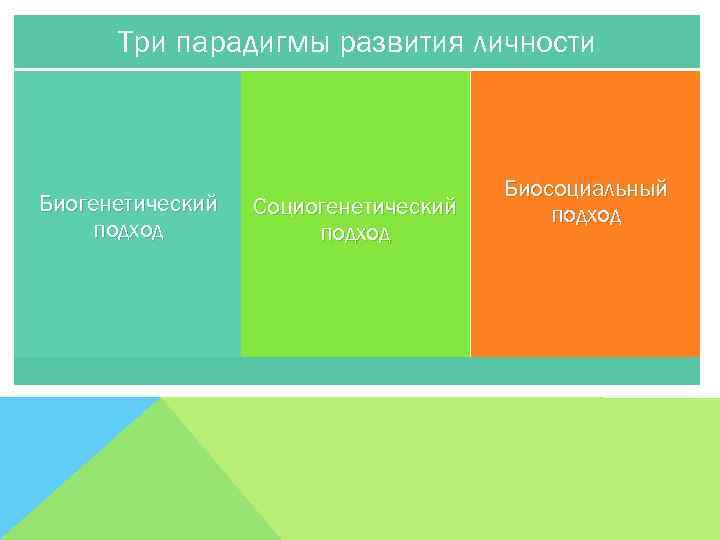 Три парадигмы развития личности

Биогенетический подход

Социогенетический подход

Биосоциальный подход